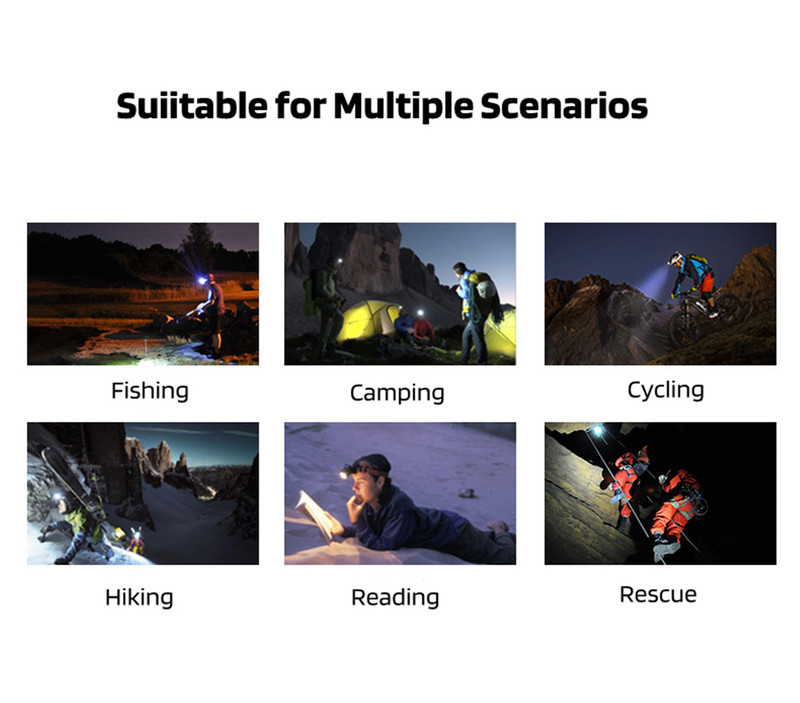 Suiitable for Multiple Scenarios

Fishing

Camping

Cycling

Hiking

Reading

Rescue